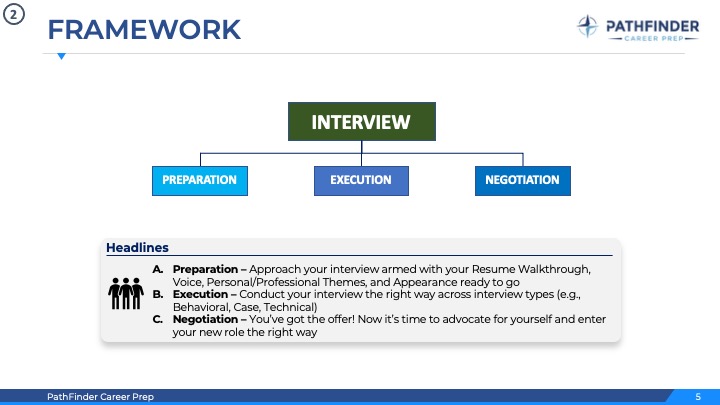 2

FRAMEWORK

PATHFINDER
CAREER PREP

INTERVIEW

PREPARATION

EXECUTION

NEGOTIATION

Headlines

A. Preparation – Approach your interview armed with your Resume Walkthrough, Voice, Personal/Professional Themes, and Appearance ready to go
B. Execution – Conduct your interview the right way across interview types (e.g., Behavioral, Case, Technical)
C. Negotiation – You've got the offer! Now it's time to advocate for yourself and enter your new role the right way

PathFinder Career Prep

5